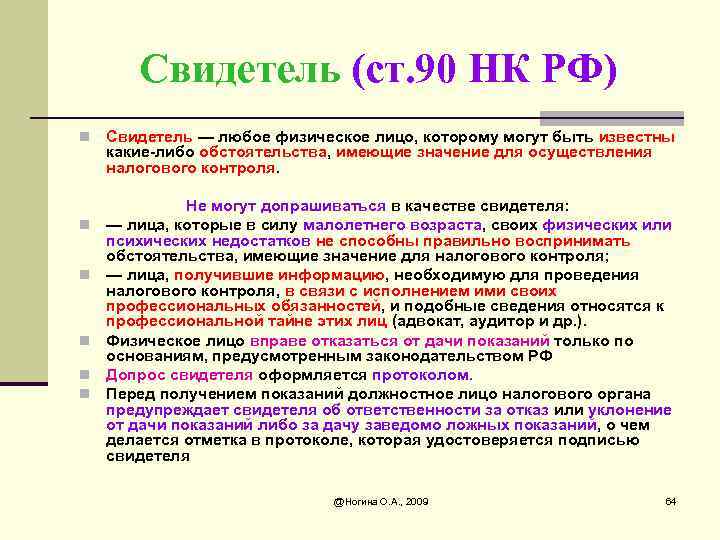 Свидетель (ст.90 НК РФ)

Свидетель — любое физическое лицо, которому могут быть известны какие-либо обстоятельства, имеющие значение для осуществления налогового контроля.

Не могут допрашиваться в качестве свидетеля:

— лица, которые в силу малолетнего возраста, своих физических или психических недостатков не способны правильно воспринимать обстоятельства, имеющие значение для налогового контроля;

— лица, получившие информацию, необходимую для проведения налогового контроля, в связи с исполнением ими своих профессиональных обязанностей, и подобные сведения относятся к профессиональной тайне этих лиц (адвокат, аудитор и др.).

Физическое лицо вправе отказаться от дачи показаний только по основаниям, предусмотренным законодательством РФ

Допрос свидетеля оформляется протоколом.

Перед получением показаний должностное лицо налогового органа предупреждает свидетеля об ответственности за отказ или уклонение от дачи показаний либо за дачу заведомо ложных показаний, о чем делается отметка в протоколе, которая удостоверяется подписью свидетеля

@Ногина О.А., 2009

64